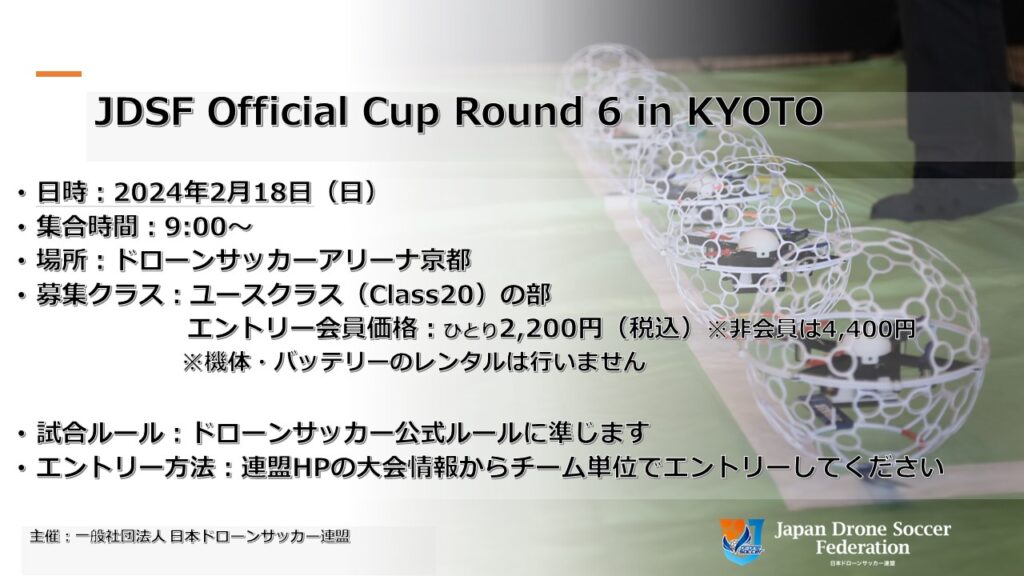 JDSF Official Cup Round 6 in KYOTO

・日時：2024年2月18日（日）
・集合時間：9:00～
・場所：ドローンサッカーアリーナ京都
・募集クラス：ユースクラス（Class20）の部
エントリー会員価格：ひとり2,200円（税込）※非会員は4,400円
※機体・バッテリーのレンタルは行いません

・試合ルール：ドローンサッカー公式ルールに準じます
・エントリー方法：連盟HPの大会情報からチーム単位でエントリーしてください

主催：一般社団法人 日本ドローンサッカー連盟

Japan Drone Soccer Federation
日本ドローンサッカー連盟